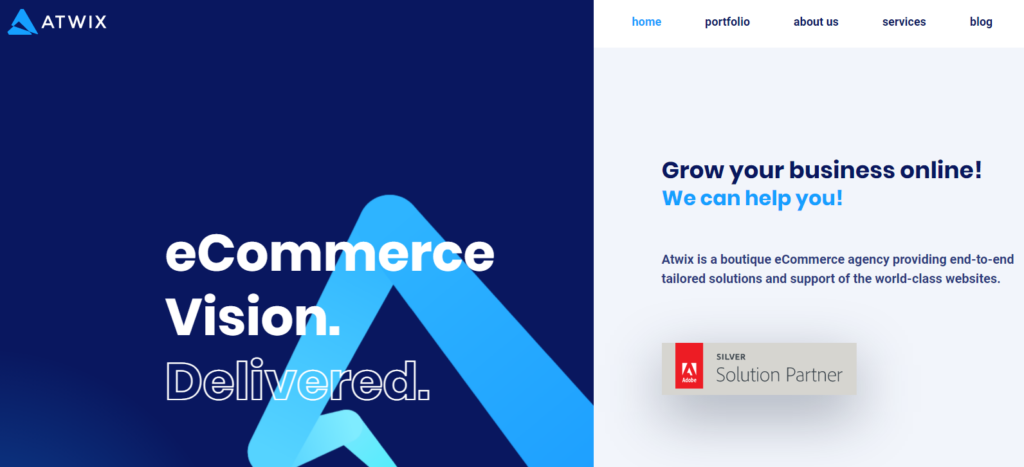 ATWIX

home portfolio about us services blog

eCommerce Vision. Delivered.

Grow your business online!
We can help you!

Atwix is a boutique eCommerce agency providing end-to-end tailored solutions and support of the world-class websites.

Adobe SILVER Solution Partner